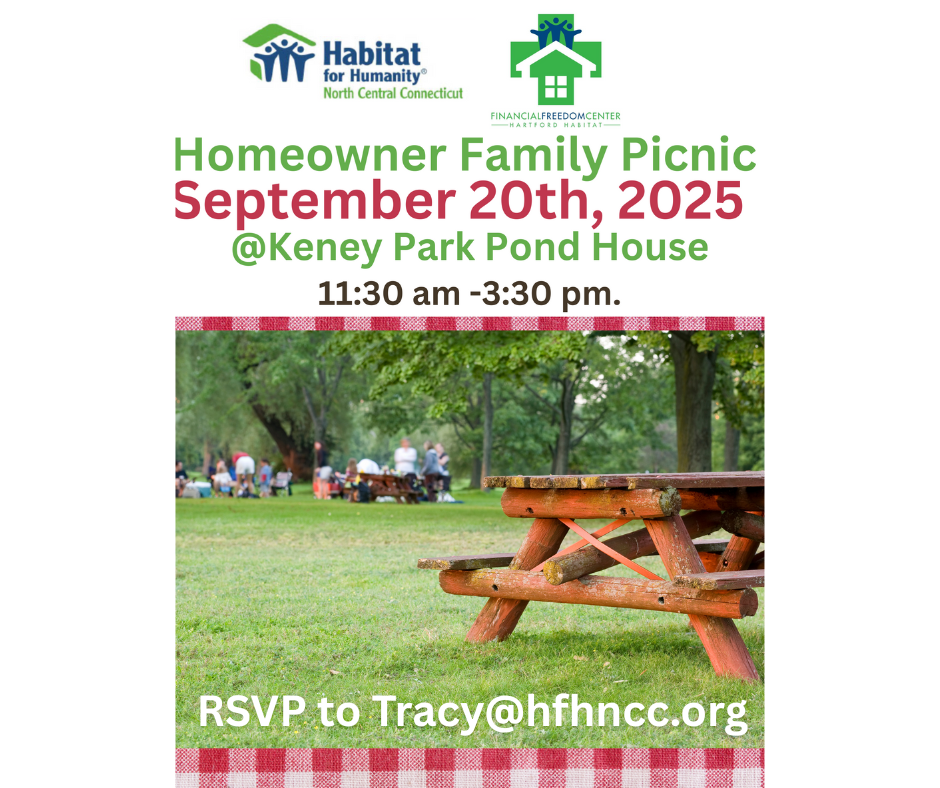 Habitat for Humanity®
North Central Connecticut

FINANCIALFREEDOMCENTER
HARTFORD HABITAT

Homeowner Family Picnic
September 20th, 2025
@Keney Park Pond House
11:30 am -3:30 pm.

RSVP to Tracy@hfhncc.org